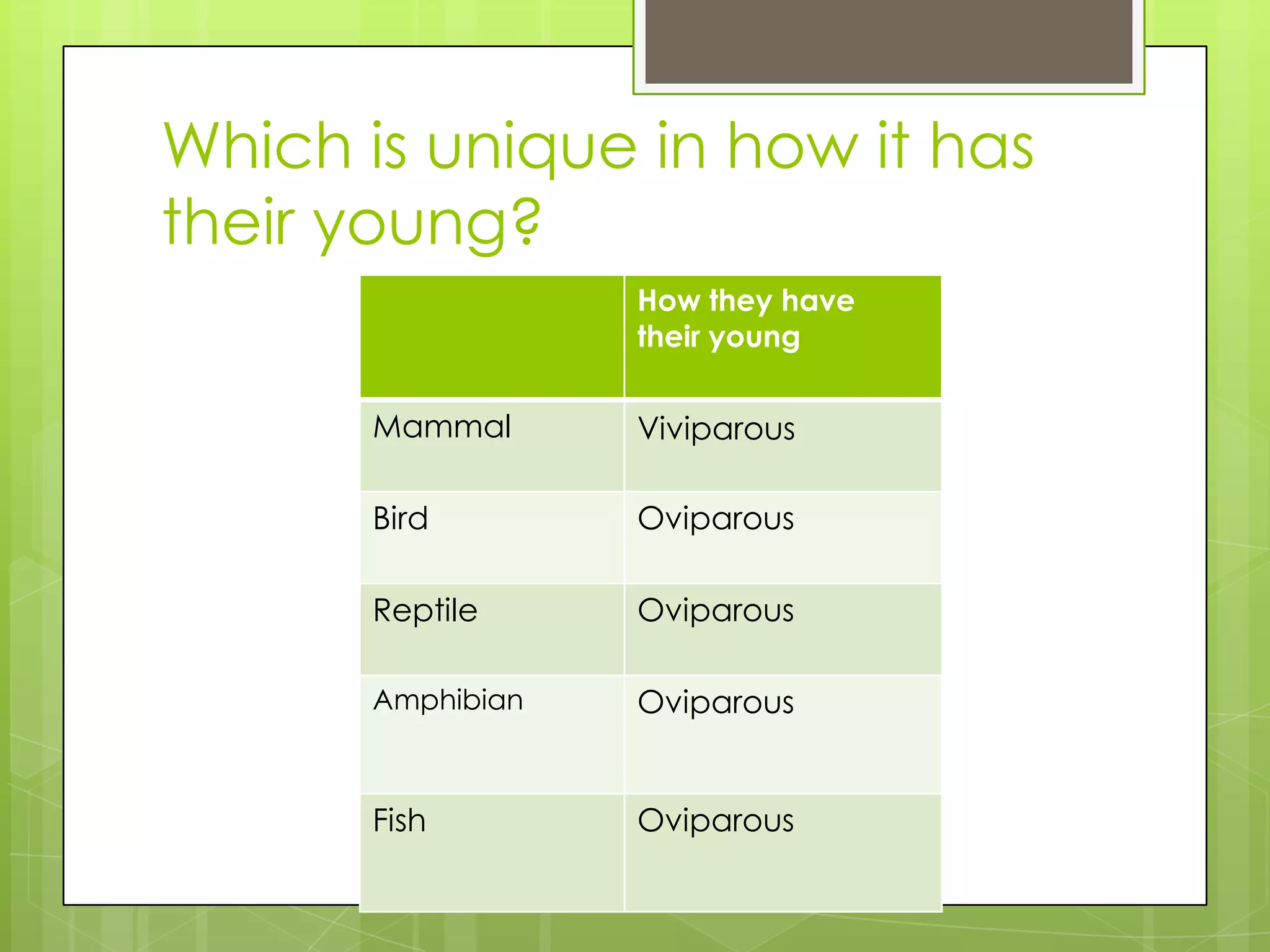 Which is unique in how it has their young?

| | How they have their young |
|---|---|
| Mammal | Viviparous |
| Bird | Oviparous |
| Reptile | Oviparous |
| Amphibian | Oviparous |
| Fish | Oviparous |